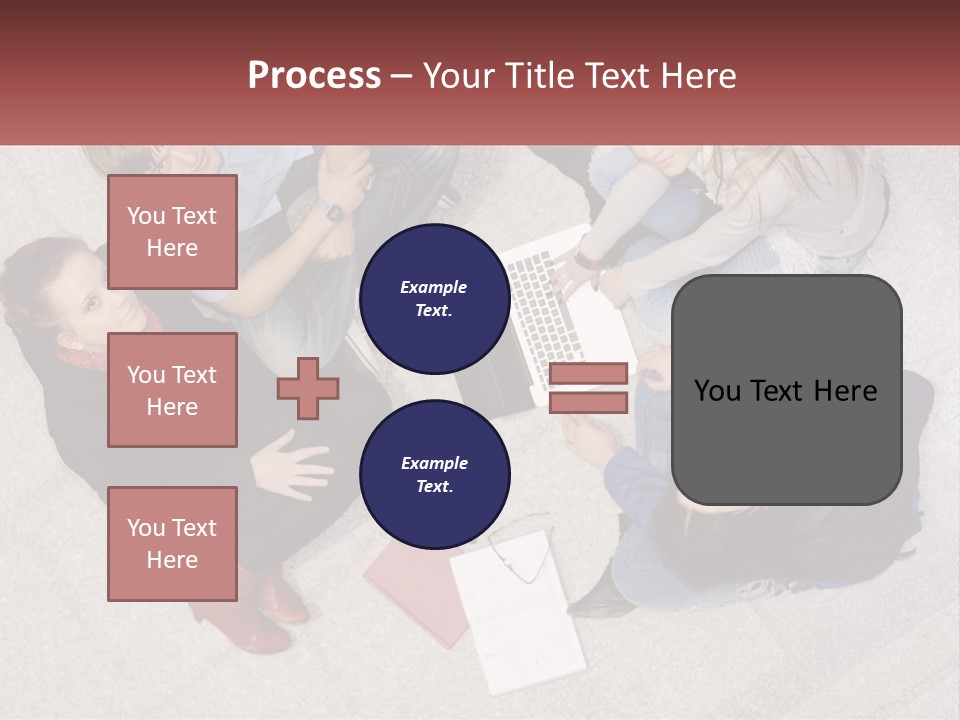 Process – Your Title Text Here

You Text Here

You Text Here

You Text Here

Example Text.

Example Text.

You Text Here